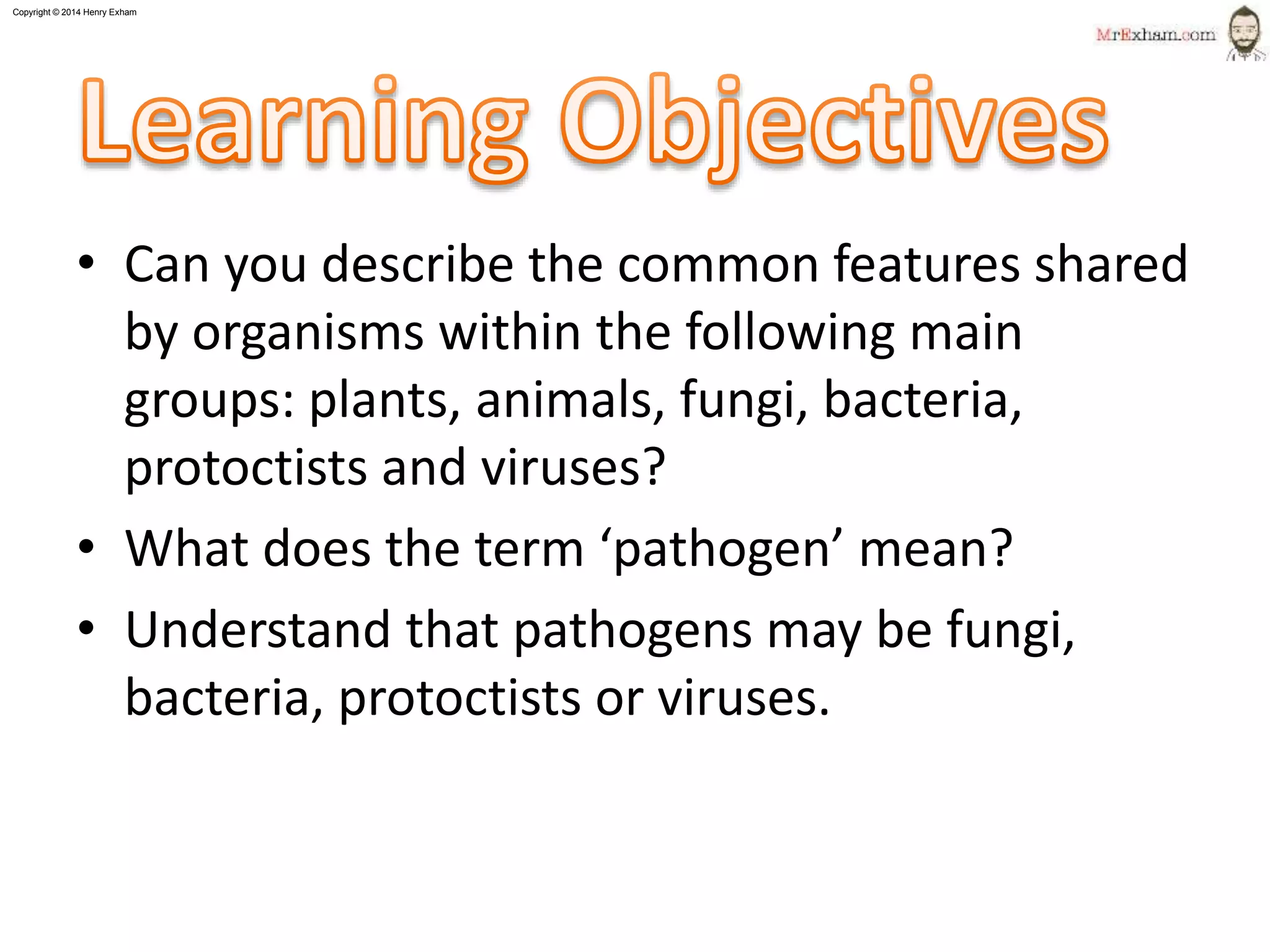 Copyright © 2014 Henry Exham

MrExham.com

Learning Objectives

• Can you describe the common features shared by organisms within the following main groups: plants, animals, fungi, bacteria, protoctists and viruses?
• What does the term ‘pathogen’ mean?
• Understand that pathogens may be fungi, bacteria, protoctists or viruses.